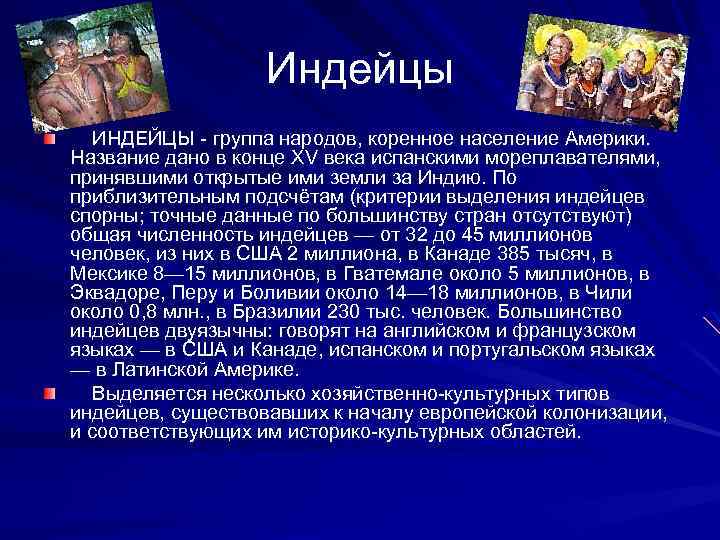 Индейцы

ИНДЕЙЦЫ - группа народов, коренное население Америки. Название дано в конце XV века испанскими мореплавателями, принявшими открытые ими земли за Индию. По приблизительным подсчётам (критерии выделения индейцев спорны; точные данные по большинству стран отсутствуют) общая численность индейцев — от 32 до 45 миллионов человек, из них в США 2 миллиона, в Канаде 385 тысяч, в Мексике 8—15 миллионов, в Гватемале около 5 миллионов, в Эквадоре, Перу и Боливии около 14—18 миллионов, в Чили около 0,8 млн., в Бразилии 230 тыс. человек. Большинство индейцев двуязычны: говорят на английском и французском языках — в США и Канаде, испанском и португальском языках — в Латинской Америке.

Выделяется несколько хозяйственно-культурных типов индейцев, существовавших к началу европейской колонизации, и соответствующих им историко-культурных областей.